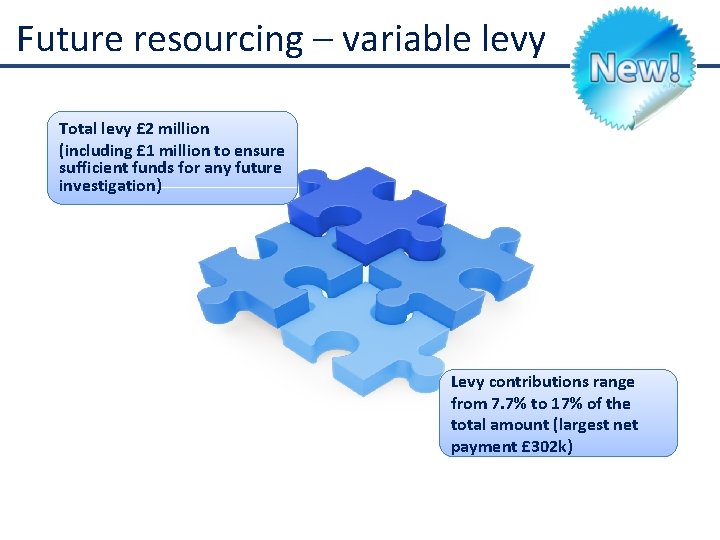 Future resourcing – variable levy

New!

Total levy £2 million
(including £1 million to ensure sufficient funds for any future investigation)

Levy contributions range from 7.7% to 17% of the total amount (largest net payment £302k)